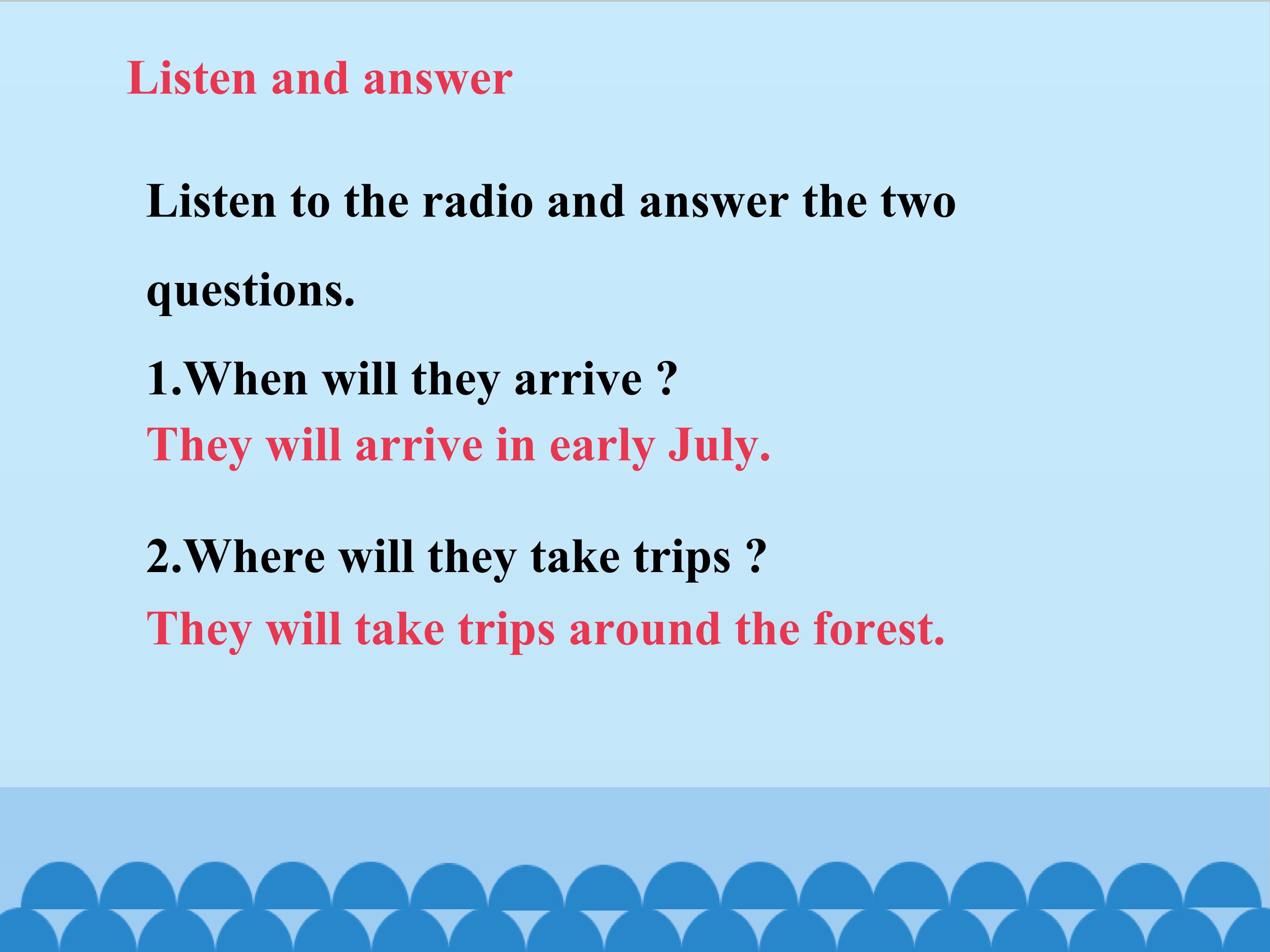 Listen and answer

Listen to the radio and answer the two questions.

1.When will they arrive ?

They will arrive in early July.

2.Where will they take trips ?

They will take trips around the forest.